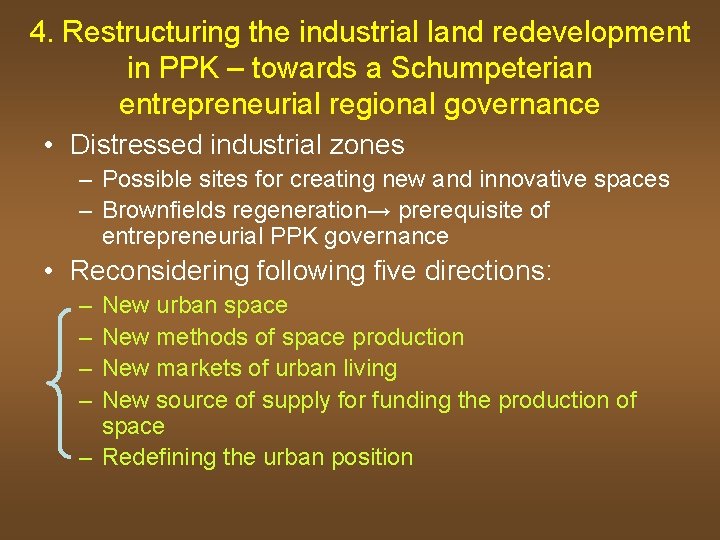 4. Restructuring the industrial land redevelopment in PPK – towards a Schumpeterian entrepreneurial regional governance

• Distressed industrial zones
– Possible sites for creating new and innovative spaces
– Brownfields regeneration→ prerequisite of entrepreneurial PPK governance

• Reconsidering following five directions:
– New urban space
– New methods of space production
– New markets of urban living
– New source of supply for funding the production of space
– Redefining the urban position